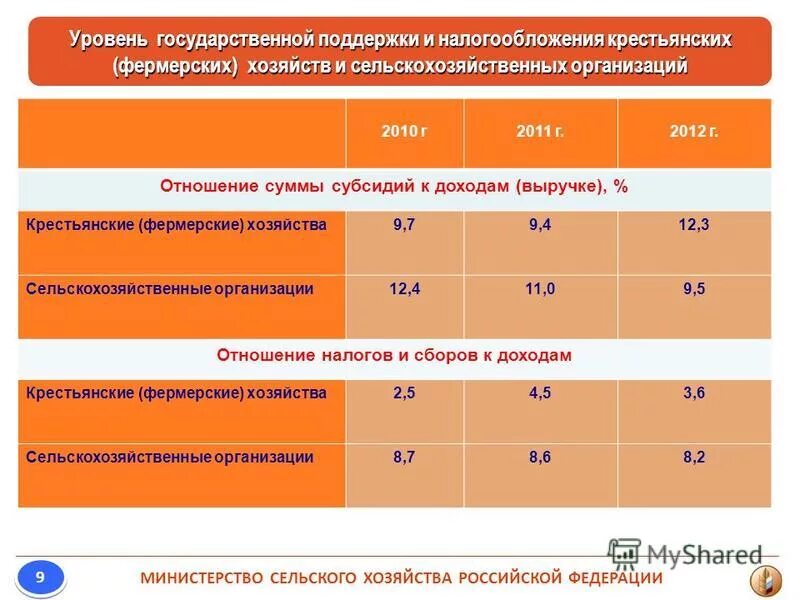 Уровень государственной поддержки и налогообложения крестьянских (фермерских) хозяйств и сельскохозяйственных организаций

| | 2010 г | 2011 г. | 2012 г. |
|---|---|---|---|
| Отношение суммы субсидий к доходам (выручке), % | | | |
| Крестьянские (фермерские) хозяйства | 9,7 | 9,4 | 12,3 |
| Сельскохозяйственные организации | 12,4 | 11,0 | 9,5 |
| Отношение налогов и сборов к доходам | | | |
| Крестьянские (фермерские) хозяйства | 2,5 | 4,5 | 3,6 |
| Сельскохозяйственные организации | 8,7 | 8,6 | 8,2 |

MyShared

9

МИНИСТЕРСТВО СЕЛЬСКОГО ХОЗЯЙСТВА РОССИЙСКОЙ ФЕДЕРАЦИИ